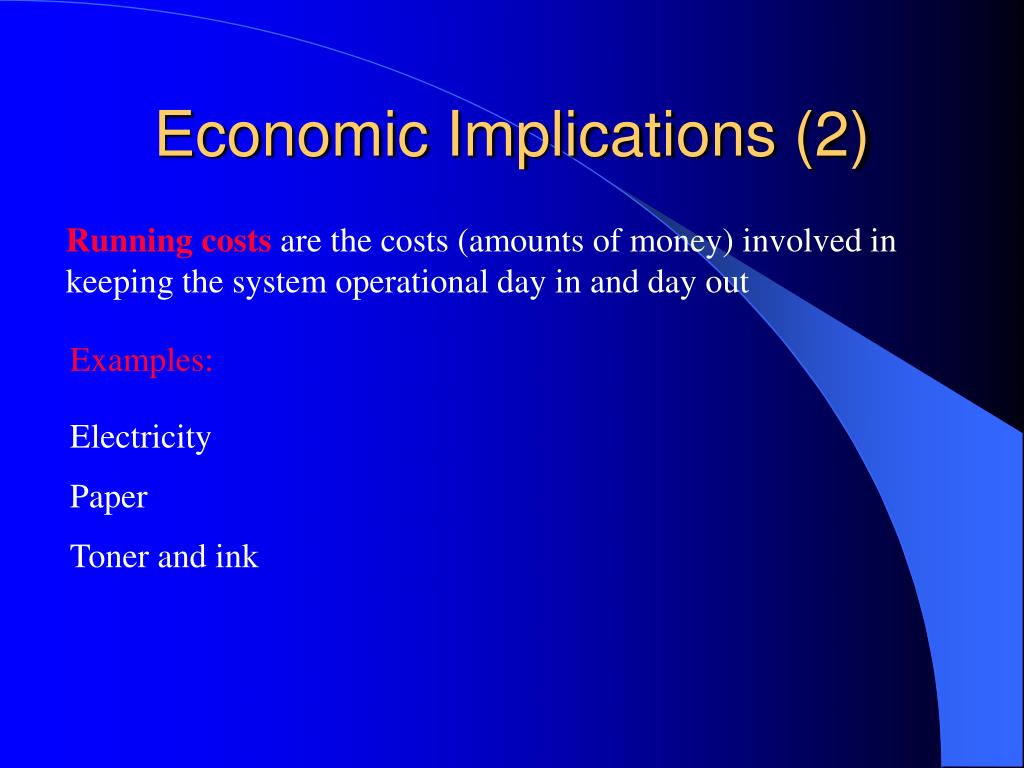 Economic Implications (2)

Running costs are the costs (amounts of money) involved in keeping the system operational day in and day out

Examples:

Electricity

Paper

Toner and ink